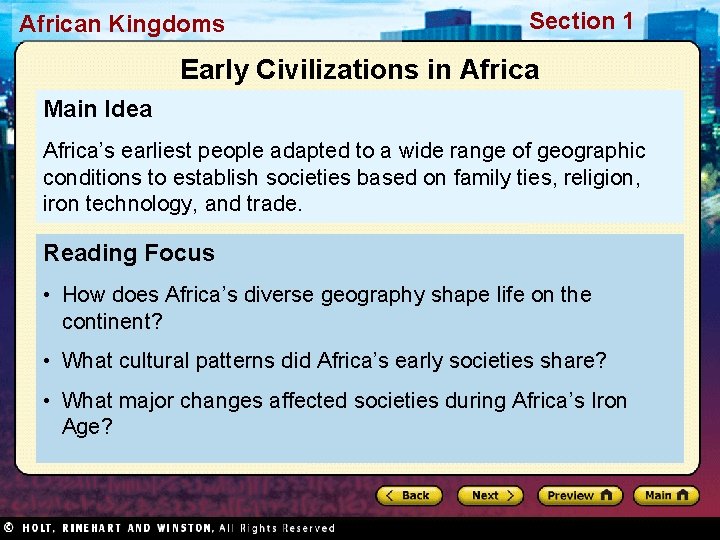 African Kingdoms

Section 1

Early Civilizations in Africa

Main Idea

Africa's earliest people adapted to a wide range of geographic conditions to establish societies based on family ties, religion, iron technology, and trade.

Reading Focus

• How does Africa's diverse geography shape life on the continent?

• What cultural patterns did Africa's early societies share?

• What major changes affected societies during Africa's Iron Age?

Back

Next

Preview

Main

© HOLT, RINEHART AND WINSTON, All Rights Reserved